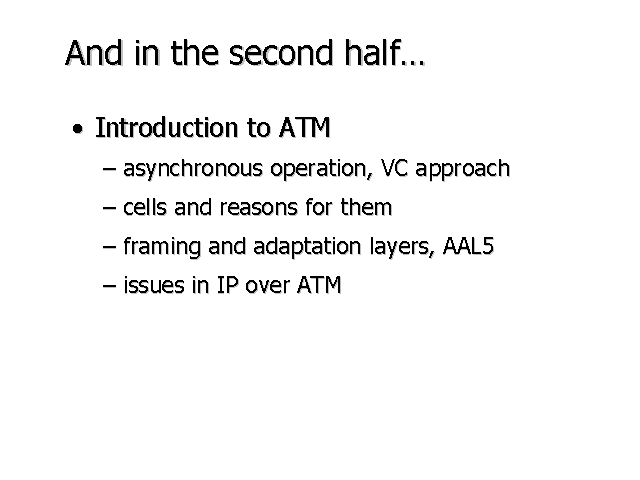 And in the second half…

• Introduction to ATM
– asynchronous operation, VC approach
– cells and reasons for them
– framing and adaptation layers, AAL5
– issues in IP over ATM